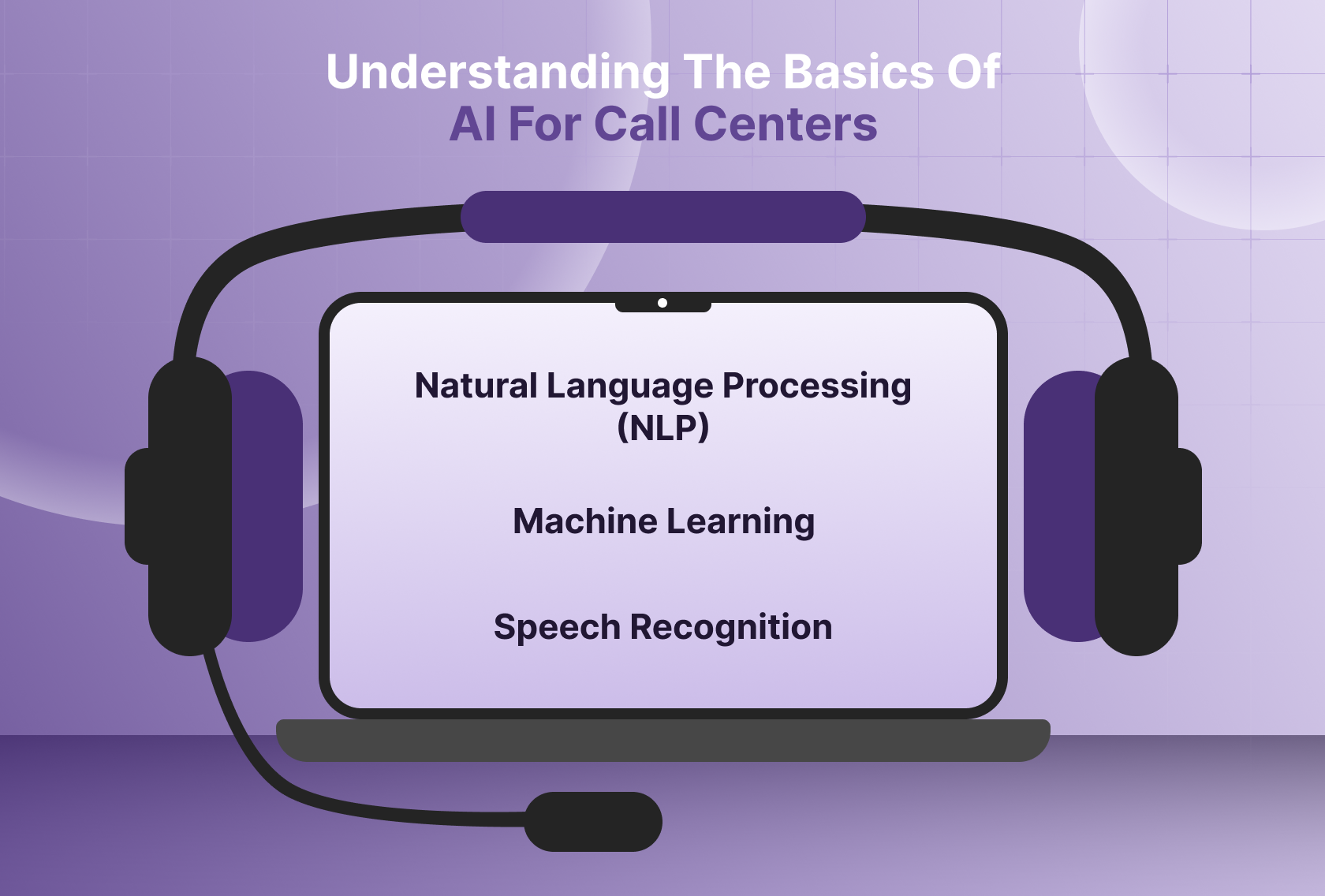 Understanding The Basics Of
AI For Call Centers

Natural Language Processing (NLP)

Machine Learning

Speech Recognition